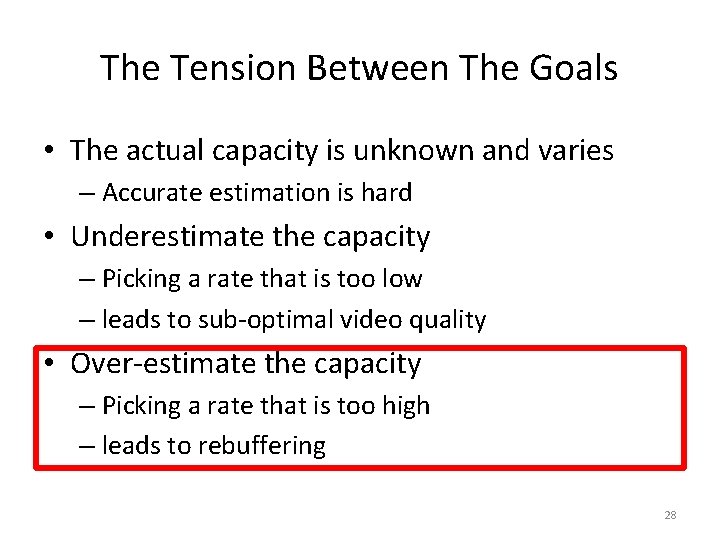 The Tension Between The Goals

• The actual capacity is unknown and varies
– Accurate estimation is hard
• Underestimate the capacity
– Picking a rate that is too low
– leads to sub-optimal video quality
• Over-estimate the capacity
– Picking a rate that is too high
– leads to rebuffering

28